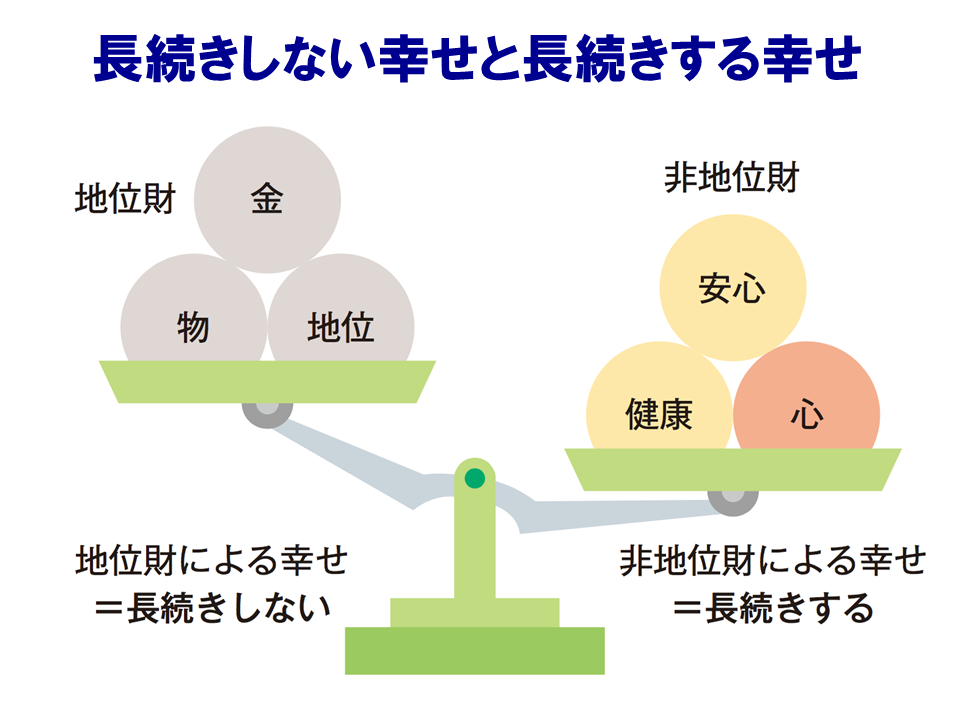 長続きしない幸せと長続きする幸せ

地位財

金

物

地位

非地位財

安心

健康

心

地位財による幸せ
＝長続きしない

非地位財による幸せ
＝長続きする